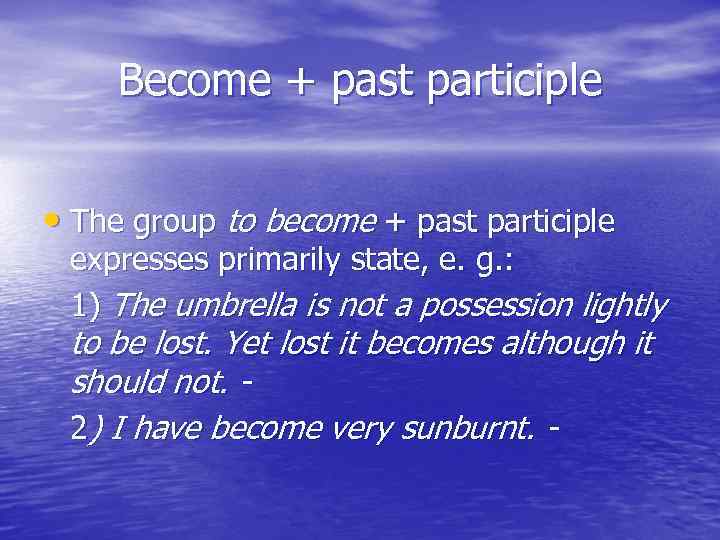 Become + past participle

• The group to become + past participle expresses primarily state, e. g.:

1) The umbrella is not a possession lightly to be lost. Yet lost it becomes although it should not. -

2) I have become very sunburnt. -